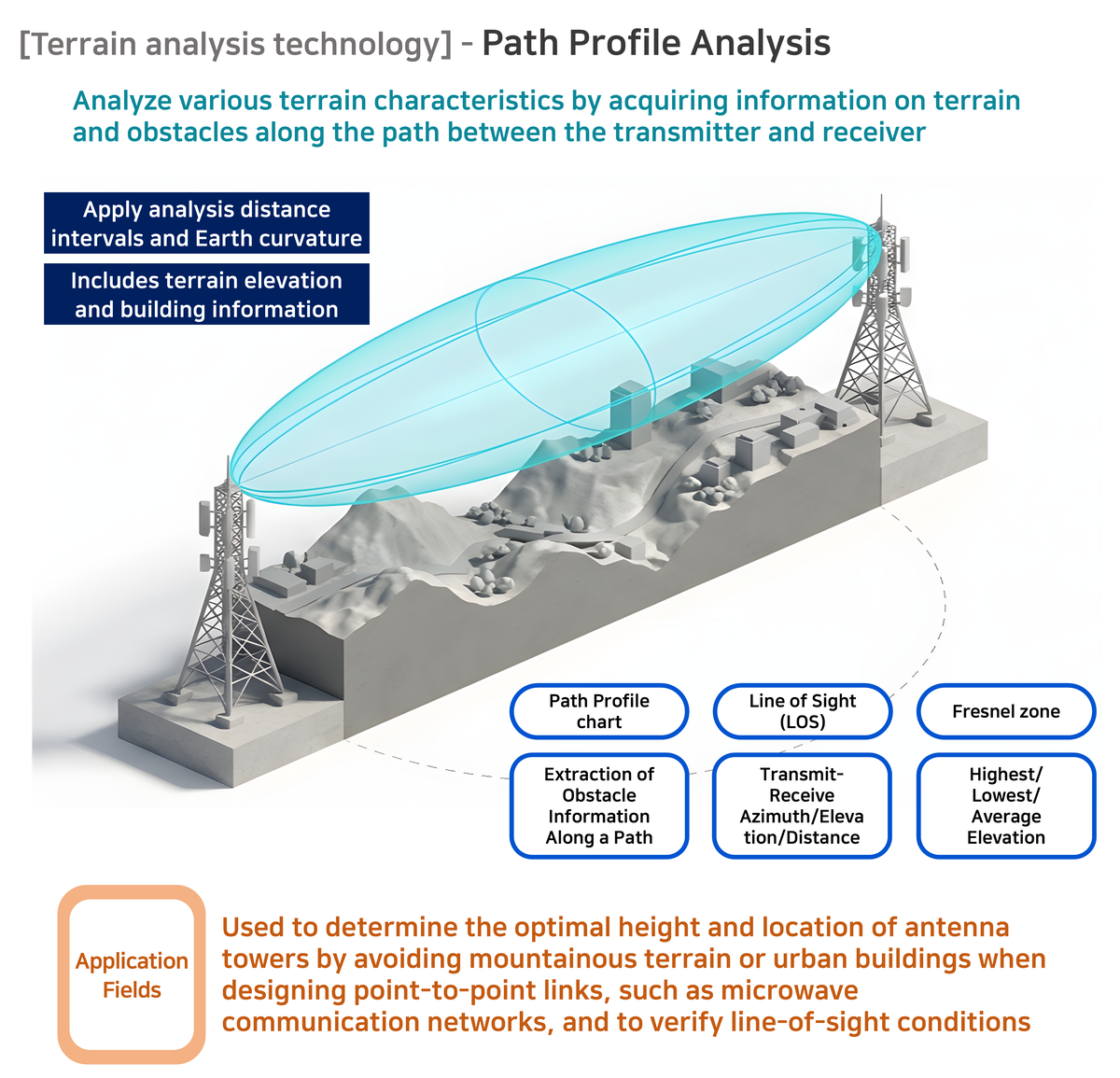 [Terrain analysis technology] - Path Profile Analysis

Analyze various terrain characteristics by acquiring information on terrain and obstacles along the path between the transmitter and receiver

Apply analysis distance intervals and Earth curvature

Includes terrain elevation and building information

Path Profile chart

Line of Sight (LOS)

Fresnel zone

Extraction of Obstacle Information Along a Path

Transmit-Receive Azimuth/Elevation/Distance

Highest/ Lowest/ Average Elevation

Application Fields

Used to determine the optimal height and location of antenna towers by avoiding mountainous terrain or urban buildings when designing point-to-point links, such as microwave communication networks, and to verify line-of-sight conditions